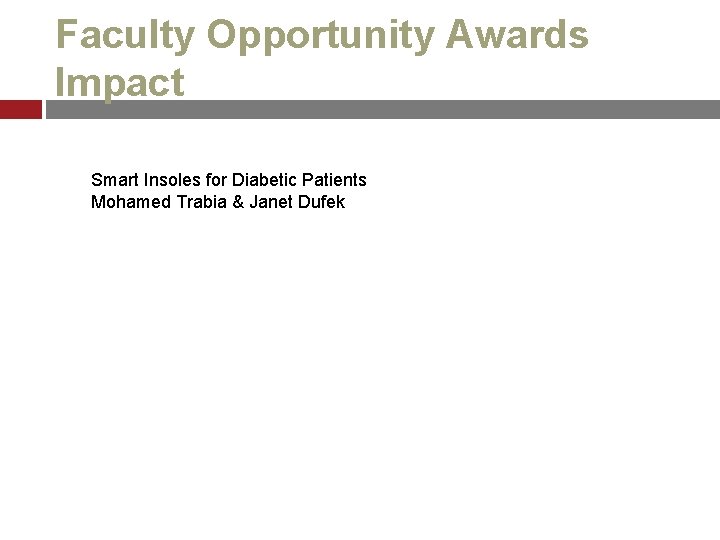 Faculty Opportunity Awards Impact

Smart Insoles for Diabetic Patients
Mohamed Trabia & Janet Dufek